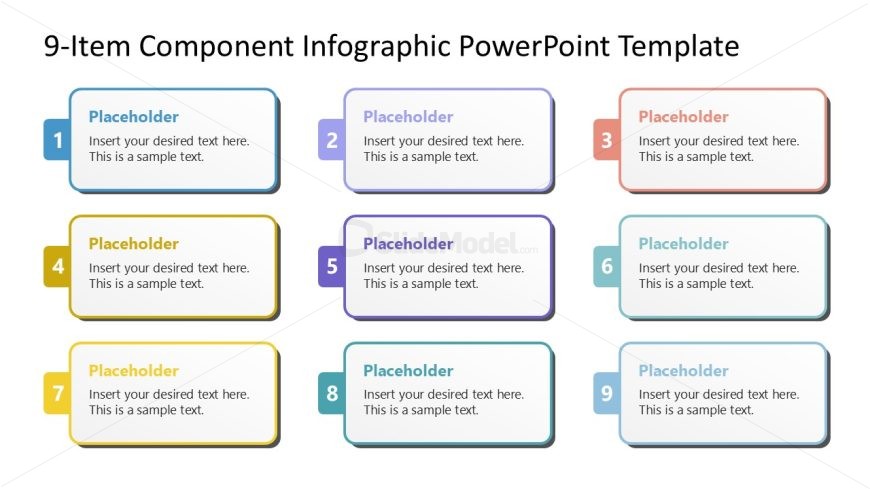 9-Item Component Infographic PowerPoint Template

1
Placeholder
Insert your desired text here. This is a sample text.

2
Placeholder
Insert your desired text here. This is a sample text.

3
Placeholder
Insert your desired text here. This is a sample text.

4
Placeholder
Insert your desired text here. This is a sample text.

5
Placeholder
Insert your desired text here. This is a sample text.

SlideModel.com

6
Placeholder
Insert your desired text here. This is a sample text.

7
Placeholder
Insert your desired text here. This is a sample text.

8
Placeholder
Insert your desired text here. This is a sample text.

9
Placeholder
Insert your desired text here. This is a sample text.